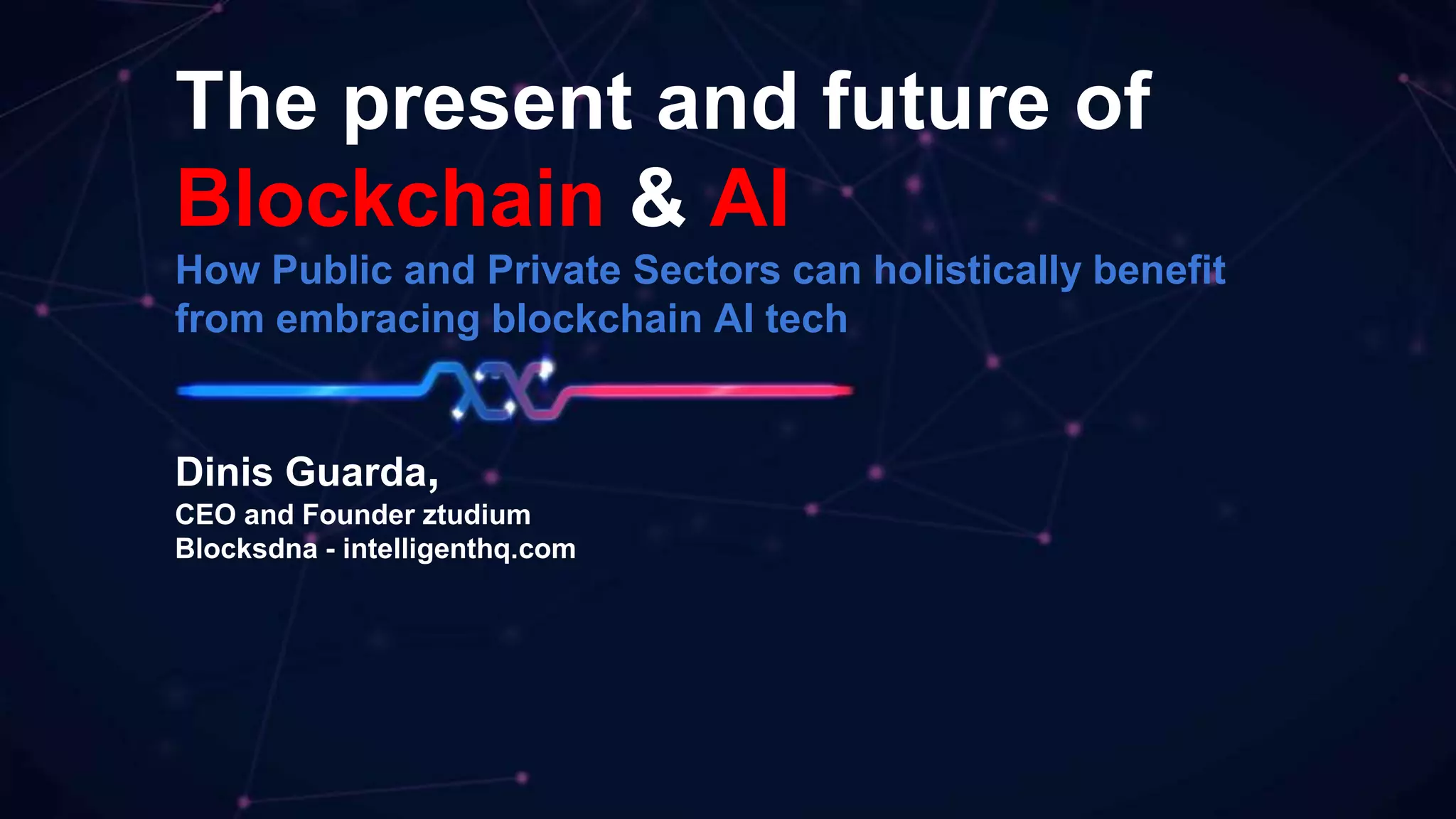 The present and future of
Blockchain & AI

How Public and Private Sectors can holistically benefit from embracing blockchain AI tech

Dinis Guarda,
CEO and Founder ztudium
Blocksdna - intelligenthq.com